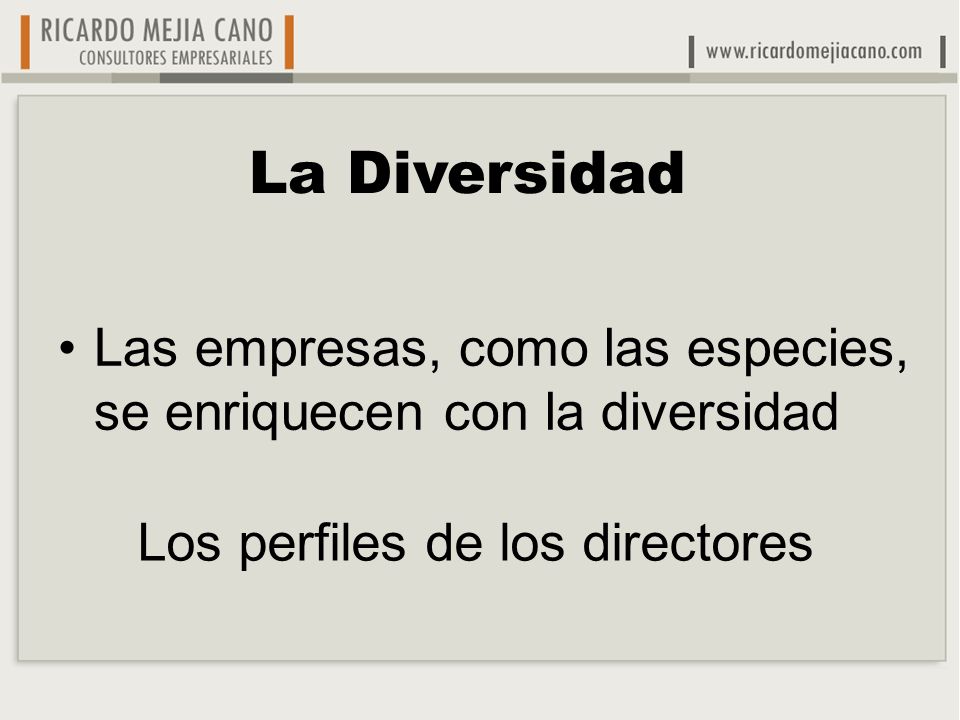 RICARDO MEJIA CANO
CONSULTORES EMPRESARIALES

www.ricardomejiacano.com

La Diversidad

• Las empresas, como las especies, se enriquecen con la diversidad

Los perfiles de los directores